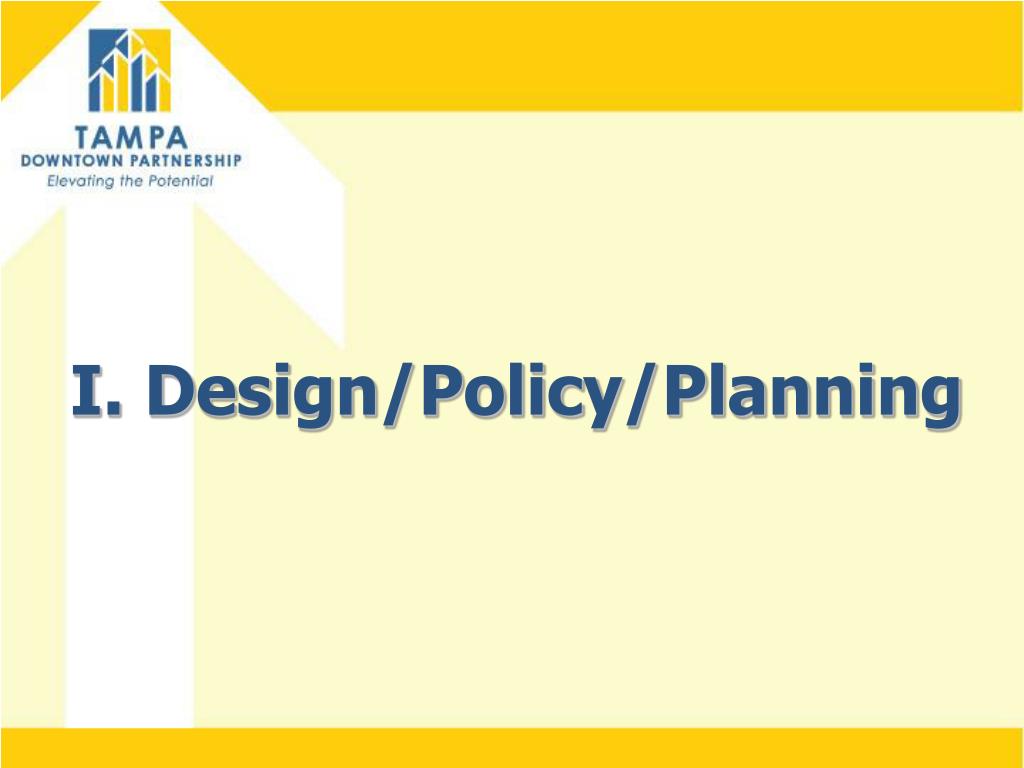 TAMPA
DOWNTOWN PARTNERSHIP
Elevating the Potential

I. Design/Policy/Planning